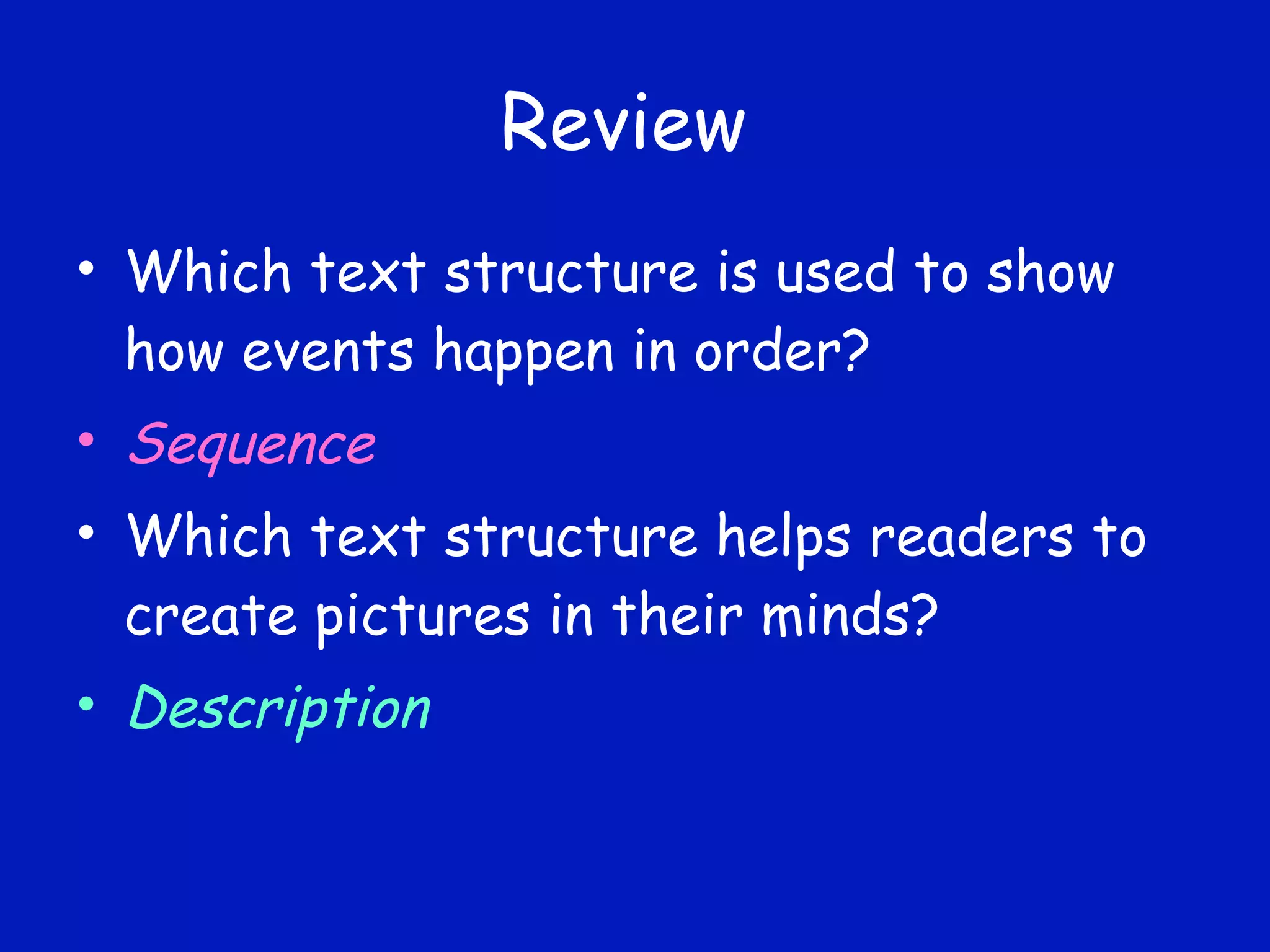 Review

• Which text structure is used to show how events happen in order?

• Sequence

• Which text structure helps readers to create pictures in their minds?

• Description